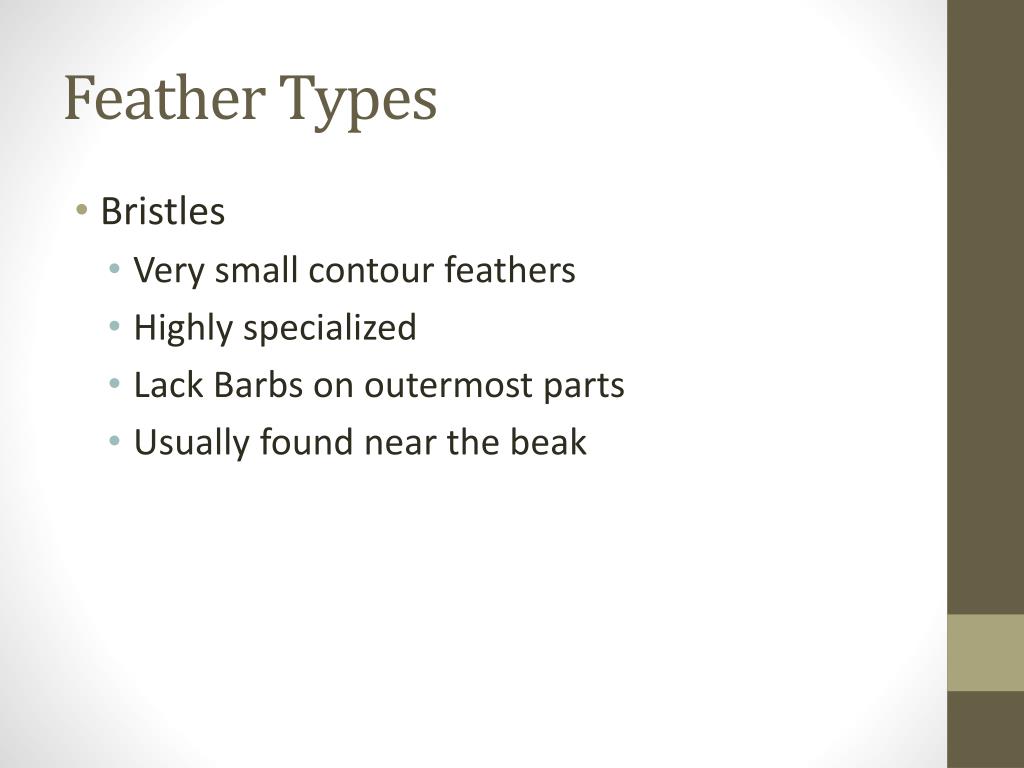 Feather Types

• Bristles
  • Very small contour feathers
  • Highly specialized
  • Lack Barbs on outermost parts
  • Usually found near the beak